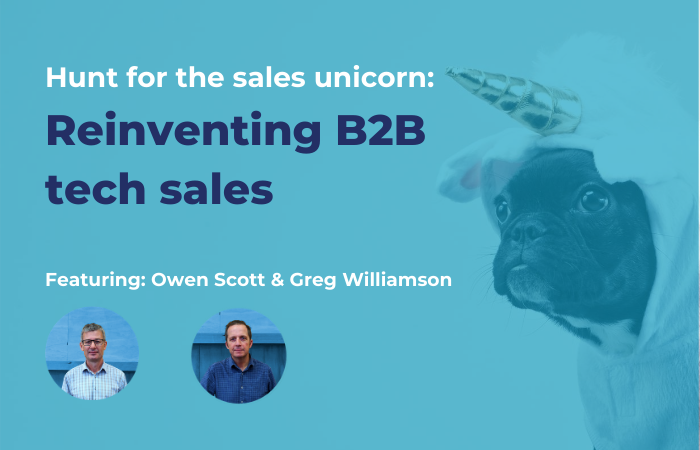 Hunt for the sales unicorn:

Reinventing B2B tech sales

Featuring: Owen Scott & Greg Williamson